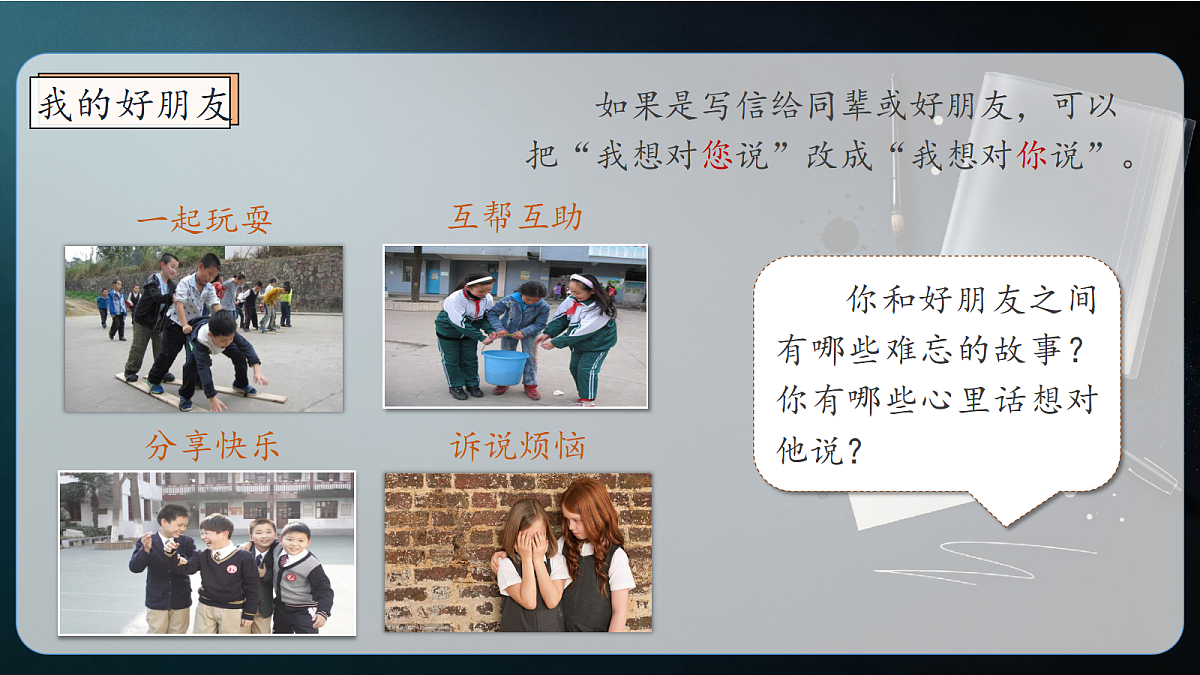 我的好朋友

如果是写信给同辈或好朋友，可以把“我想对您说”改成“我想对你说”。

一起玩耍

互帮互助

分享快乐

诉说烦恼

你和好朋友之间有哪些难忘的故事？你有哪些心里话想对他说？